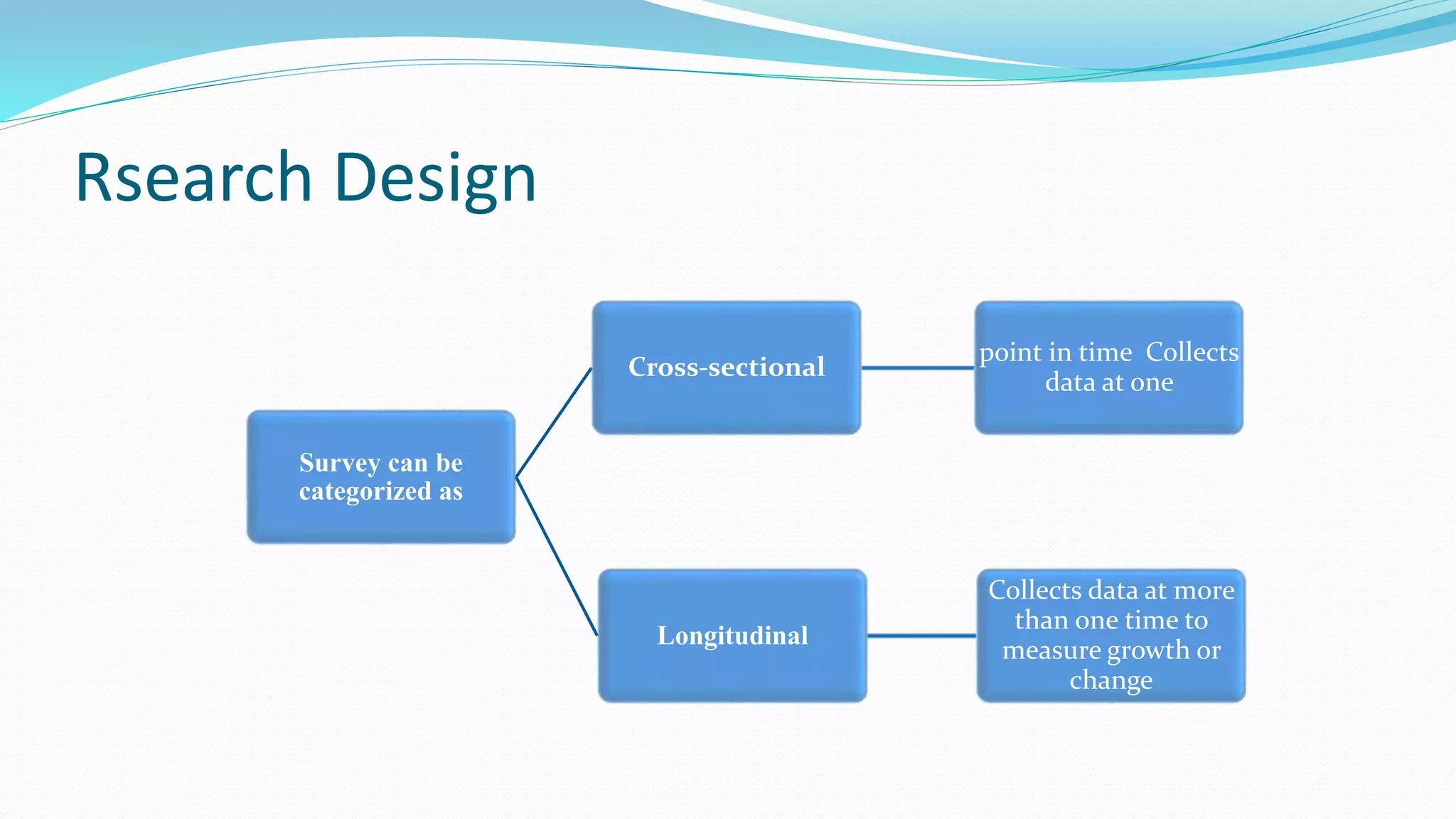 Rsearch Design

Survey can be categorized as

Cross-sectional

point in time Collects data at one

Longitudinal

Collects data at more than one time to measure growth or change